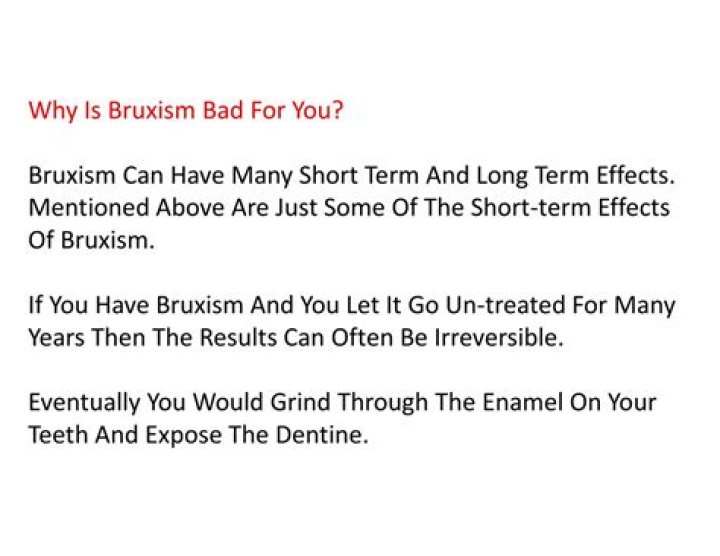 Why Is Bruxism Bad For You?

Bruxism Can Have Many Short Term And Long Term Effects. Mentioned Above Are Just Some Of The Short-term Effects Of Bruxism.

If You Have Bruxism And You Let It Go Un-treated For Many Years Then The Results Can Often Be Irreversible.

Eventually You Would Grind Through The Enamel On Your Teeth And Expose The Dentine.